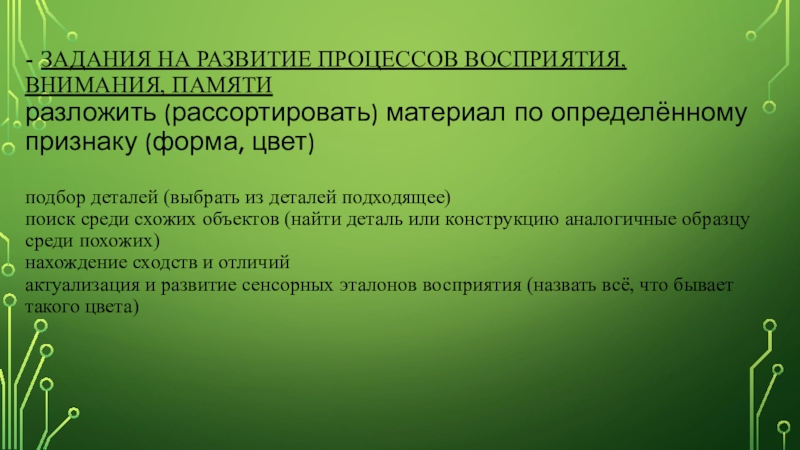 - ЗАДАНИЯ НА РАЗВИТИЕ ПРОЦЕССОВ ВОСПРИЯТИЯ, ВНИМАНИЯ, ПАМЯТИ
разложить (рассортировать) материал по определённому признаку (форма, цвет)

подбор деталей (выбрать из деталей подходящее)
поиск среди схожих объектов (найти деталь или конструкцию аналогичные образцу среди похожих)
нахождение сходств и отличий
актуализация и развитие сенсорных эталонов восприятия (назвать всё, что бывает такого цвета)